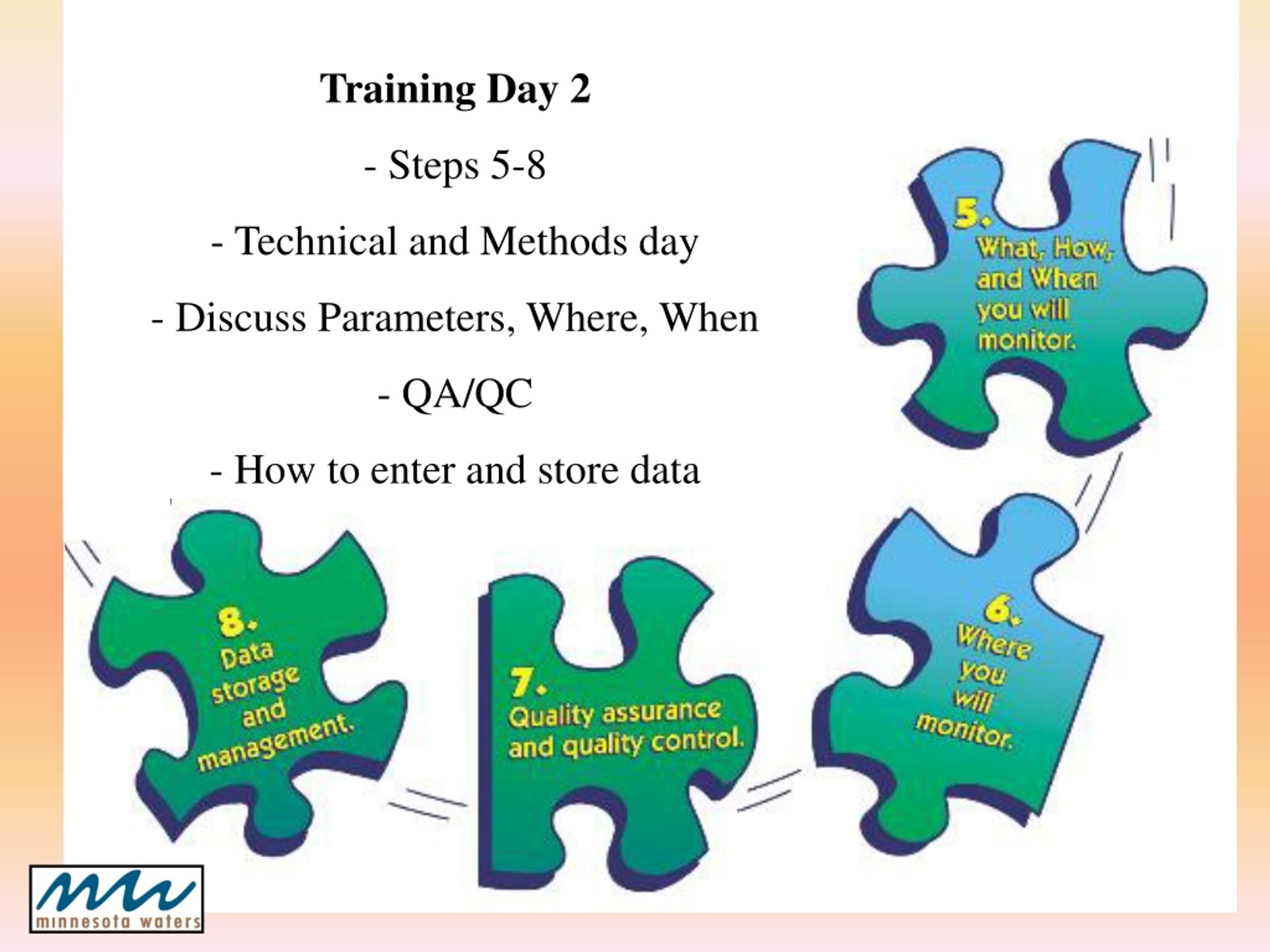 Training Day 2

- Steps 5-8

- Technical and Methods day

- Discuss Parameters, Where, When

- QA/QC

- How to enter and store data

5. What, How, and When you will monitor.

6. Where you will monitor.

7. Quality assurance and quality control.

8. Data storage and management.

minnesota waters